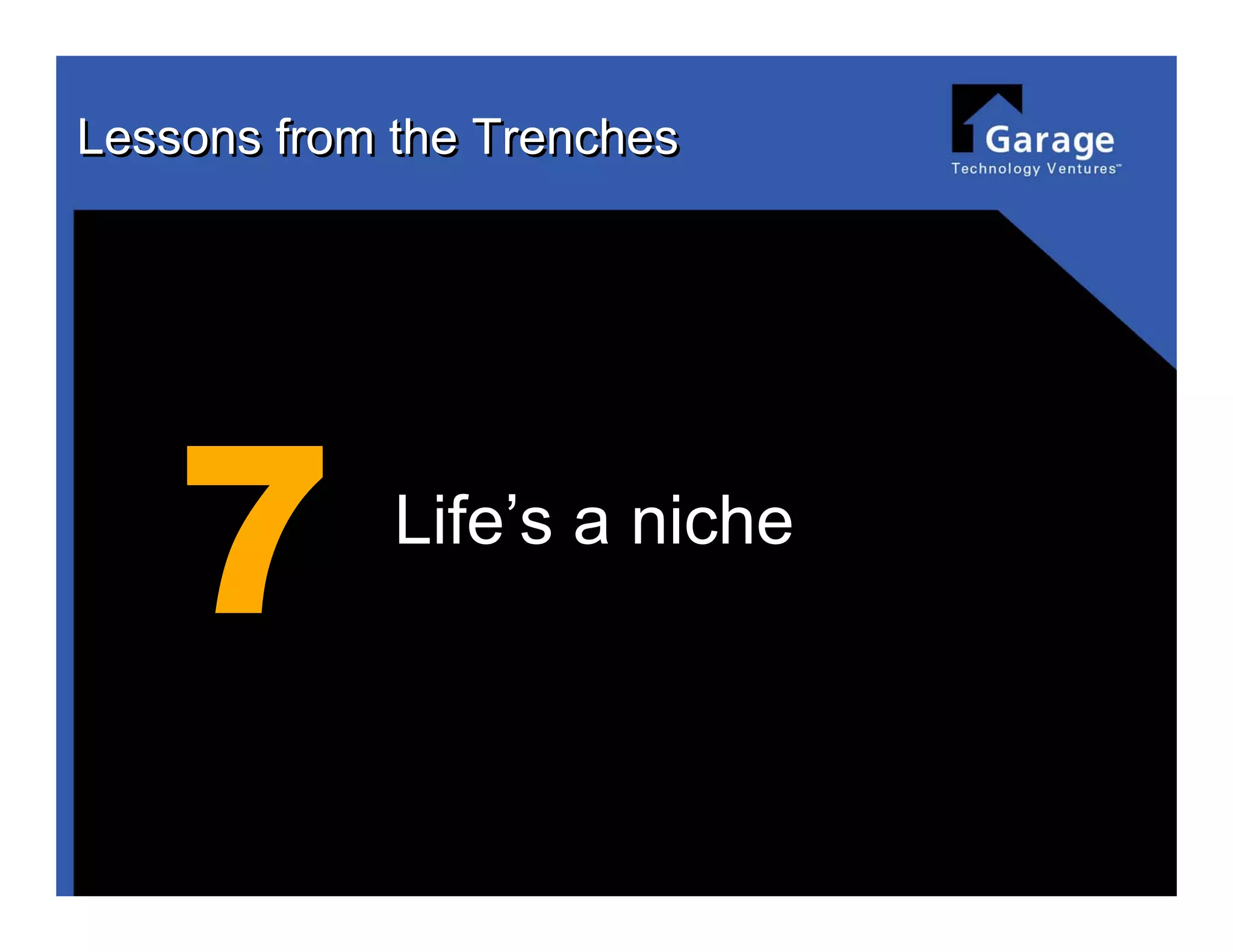 Lessons from the Trenches

Garage
Technology Ventures™

7

Life’s a niche